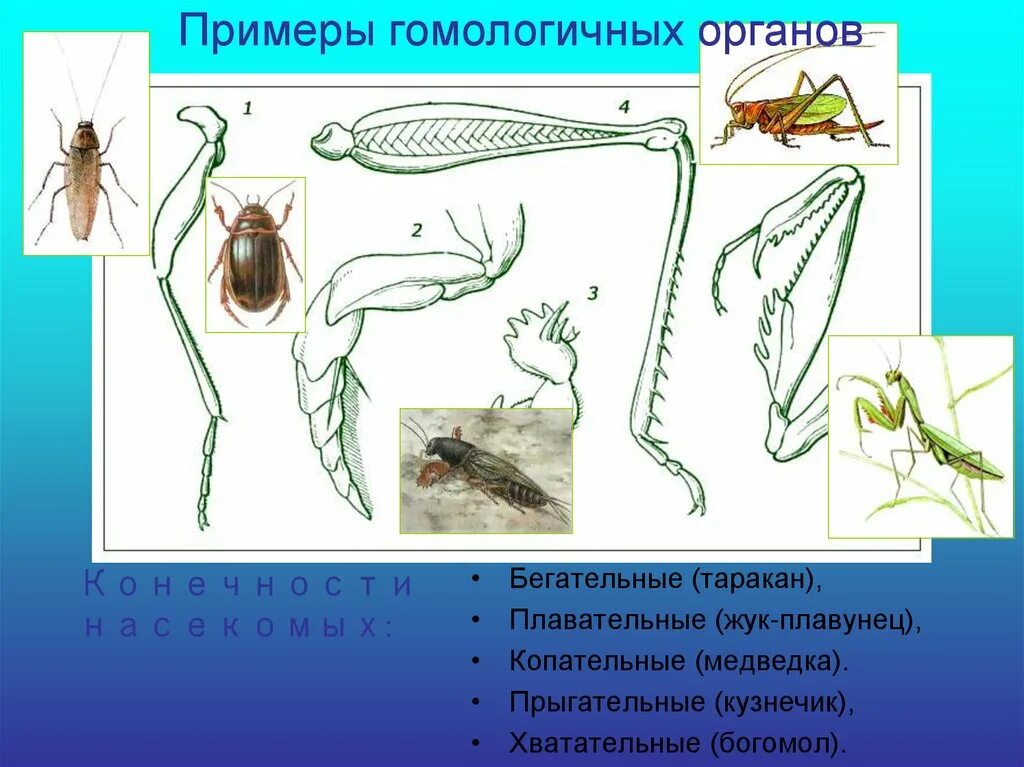 Примеры гомологичных органов

1

4

2

3

Конечности насекомых:

• Бегательные (таракан),
• Плавательные (жук-плавунец),
• Копательные (медведка).
• Прыгательные (кузнечик),
• Хватательные (богомол).